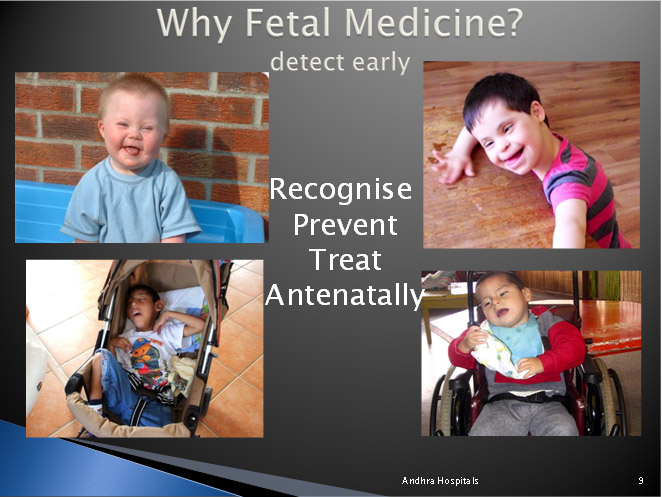 Why Fetal Medicine?
detect early

Recognise
Prevent
Treat
Antenatally

Andhra Hospitals

9